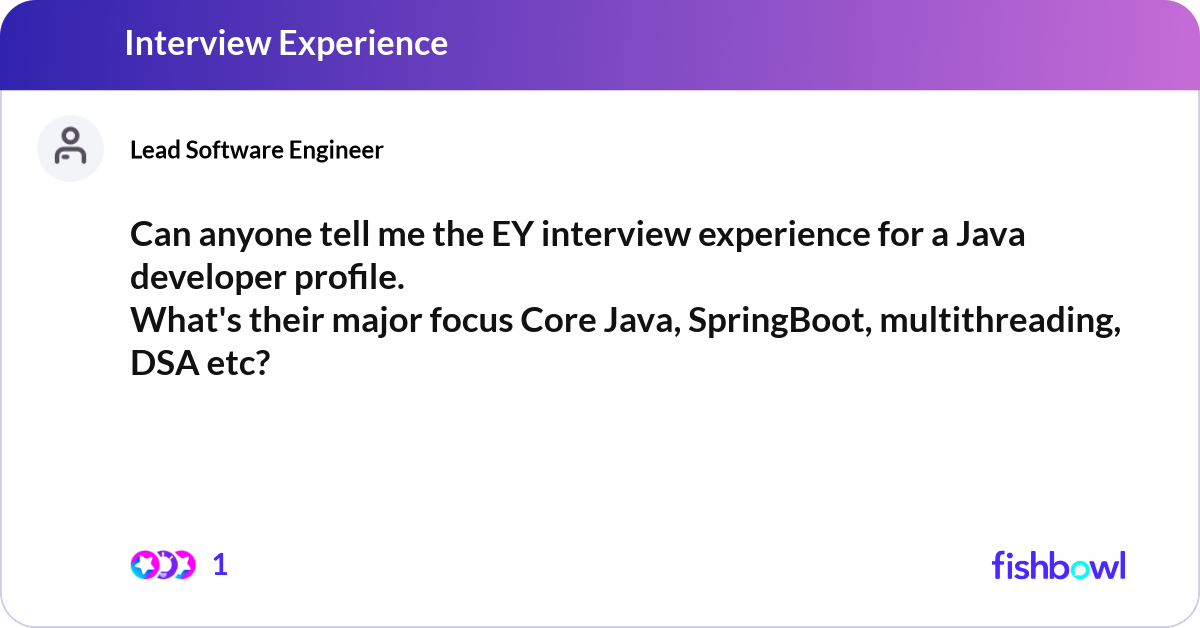 Interview Experience

Lead Software Engineer

Can anyone tell me the EY interview experience for a Java developer profile.
What's their major focus Core Java, SpringBoot, multithreading, DSA etc?

1

fishbowl